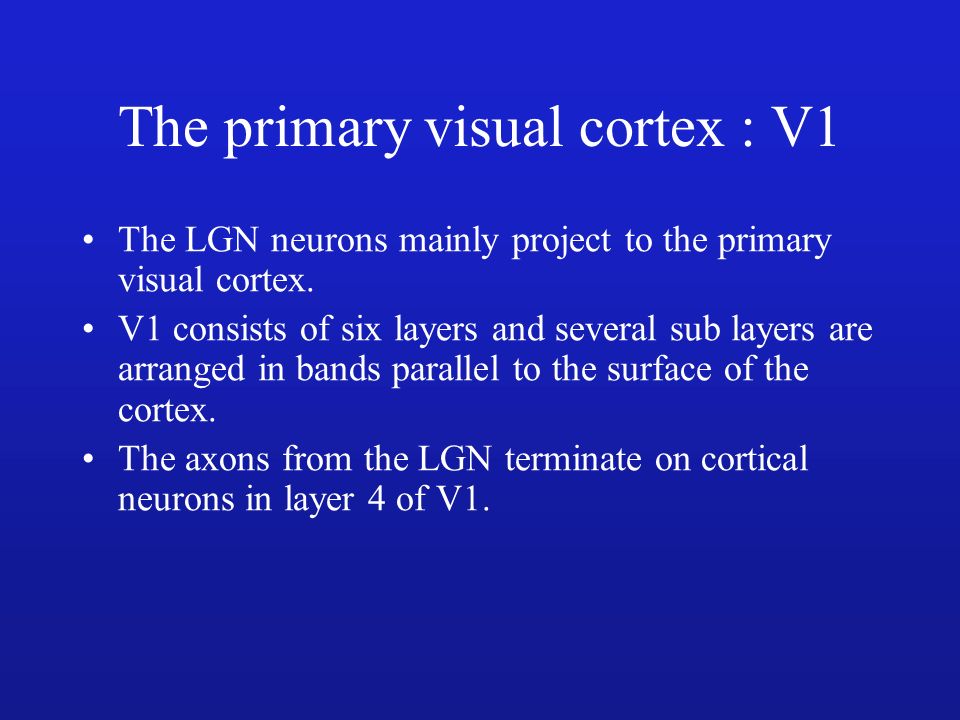 The primary visual cortex : V1

• The LGN neurons mainly project to the primary visual cortex.
• V1 consists of six layers and several sub layers are arranged in bands parallel to the surface of the cortex.
• The axons from the LGN terminate on cortical neurons in layer 4 of V1.